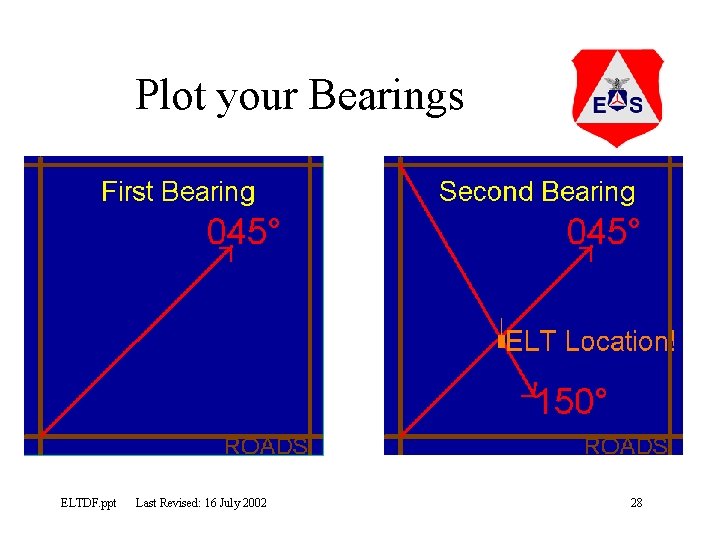 Plot your Bearings

E S

First Bearing

045°

ROADS

Second Bearing

045°

ELT Location!

150°

ROADS

ELTDF.ppt Last Revised: 16 July 2002

28